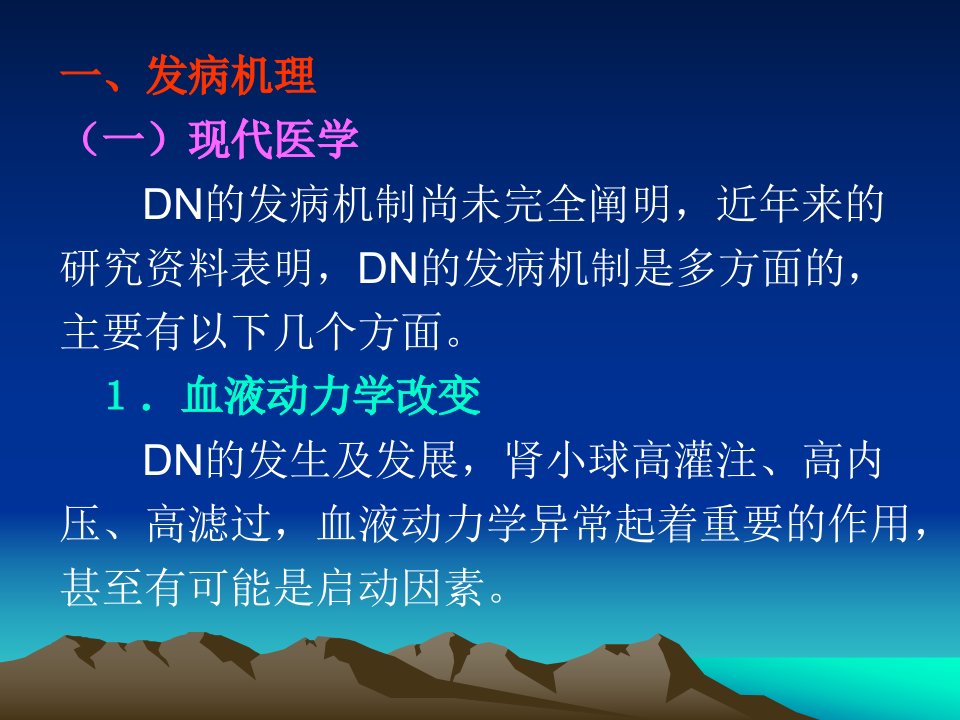 一、发病机理
（一）现代医学

DN的发病机制尚未完全阐明，近年来的研究资料表明，DN的发病机制是多方面的，主要有以下几个方面。

1．血液动力学改变

DN的发生及发展，肾小球高灌注、高内压、高滤过，血液动力学异常起着重要的作用，甚至有可能是启动因素。